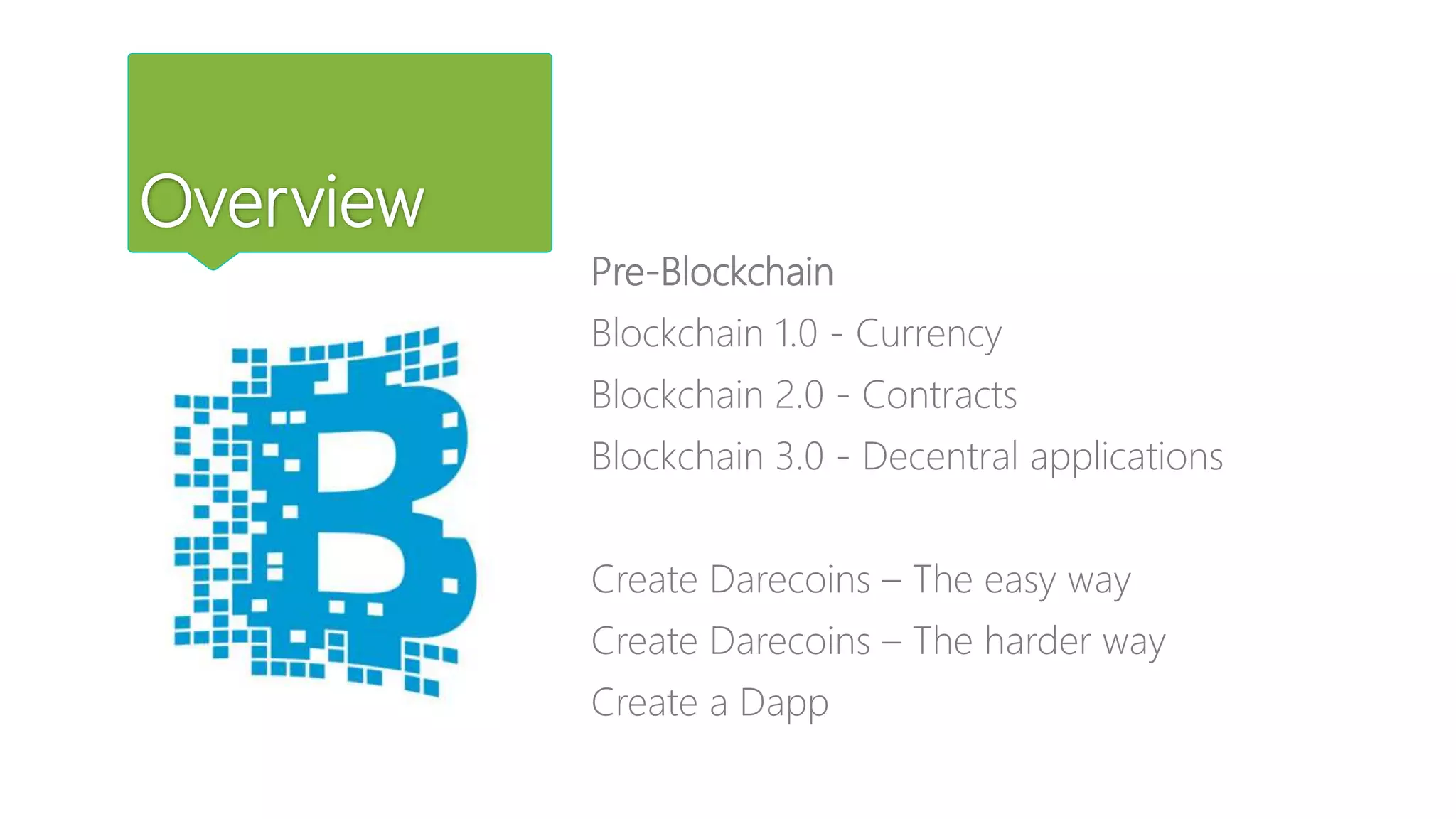 Overview

Pre-Blockchain

Blockchain 1.0 - Currency

Blockchain 2.0 - Contracts

Blockchain 3.0 - Decentral applications

Create Darecoins – The easy way

Create Darecoins – The harder way

Create a Dapp